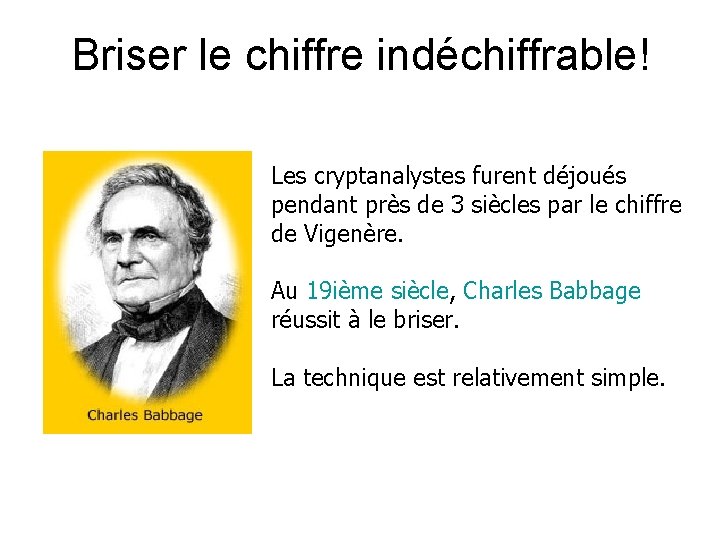 Briser le chiffre indéchiffrable!

Charles Babbage

Les cryptanalystes furent déjoués pendant près de 3 siècles par le chiffre de Vigenère.

Au 19ième siècle, Charles Babbage réussit à le briser.

La technique est relativement simple.